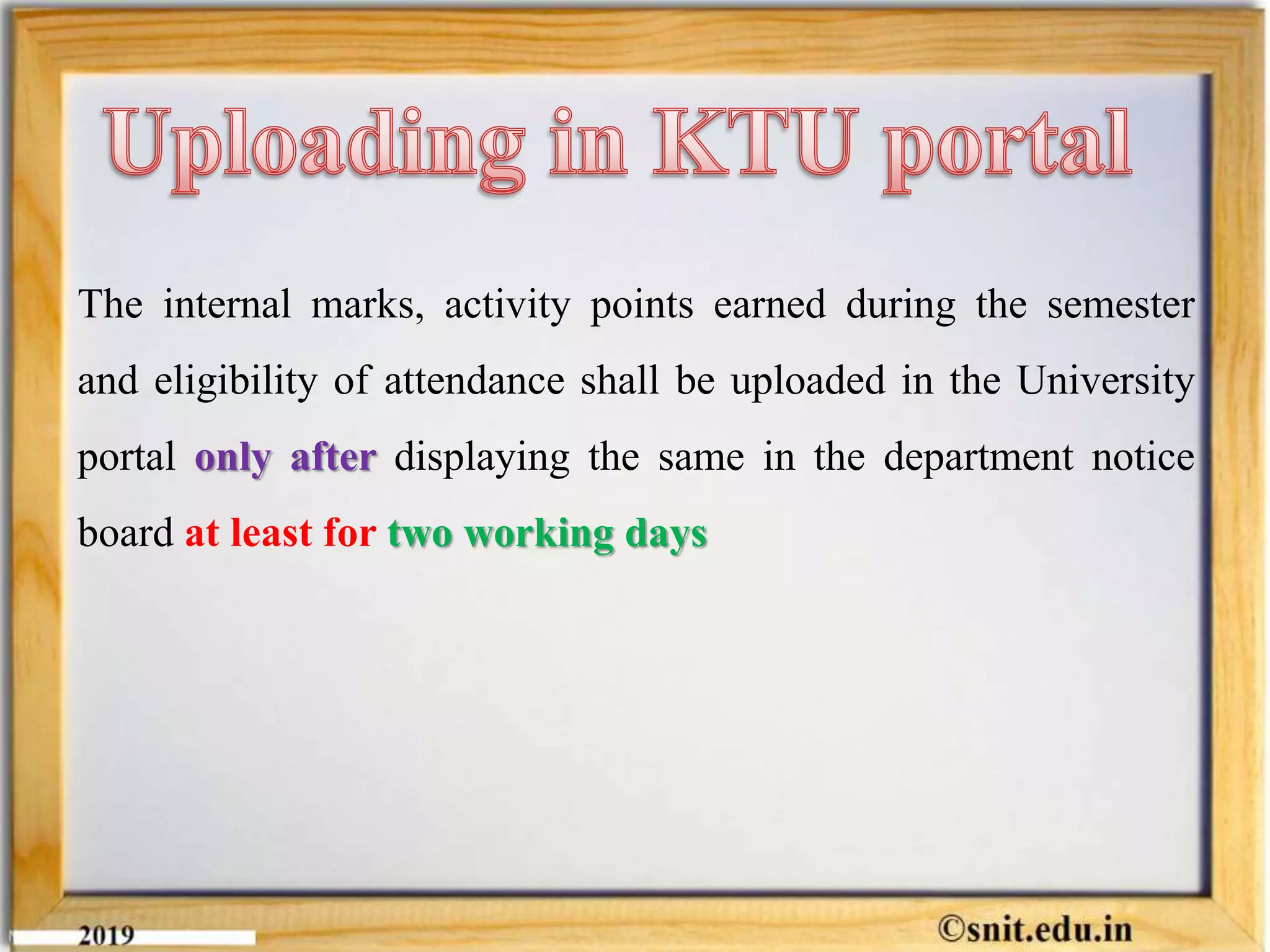 Uploading in KTU portal

The internal marks, activity points earned during the semester and eligibility of attendance shall be uploaded in the University portal only after displaying the same in the department notice board at least for two working days

2019

©snit.edu.in